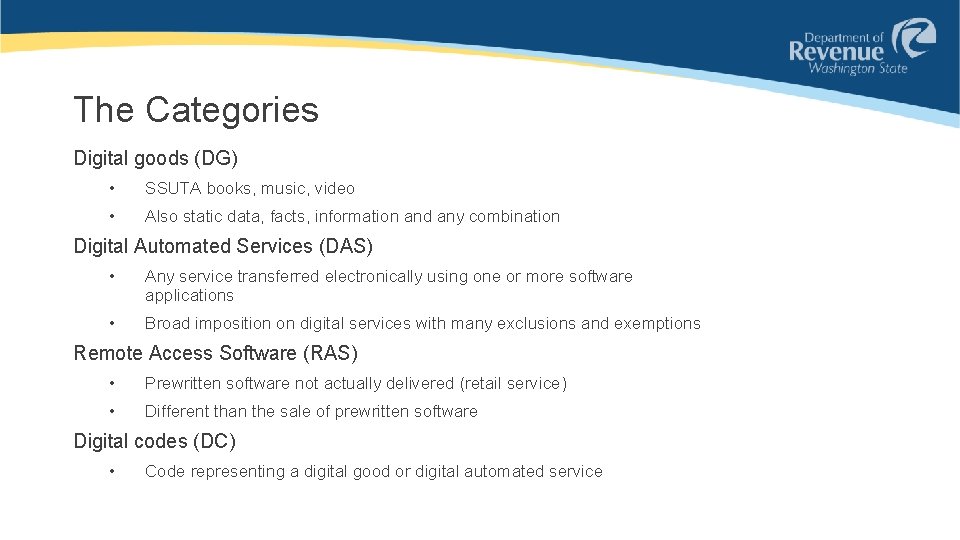 Department of
Revenue
Washington State

The Categories

Digital goods (DG)

• SSUTA books, music, video

• Also static data, facts, information and any combination

Digital Automated Services (DAS)

• Any service transferred electronically using one or more software applications

• Broad imposition on digital services with many exclusions and exemptions

Remote Access Software (RAS)

• Prewritten software not actually delivered (retail service)

• Different than the sale of prewritten software

Digital codes (DC)

• Code representing a digital good or digital automated service